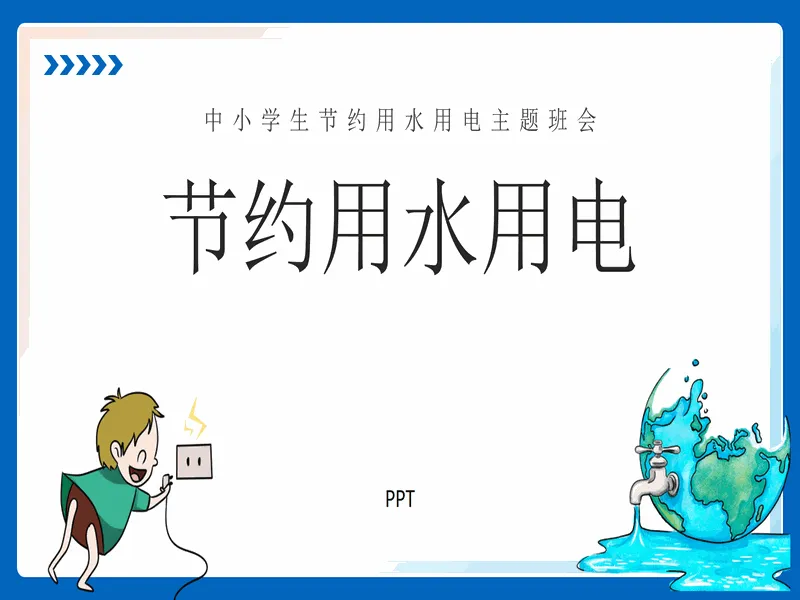 中小学生节约用水用电主题班会

节约用水用电

PPT